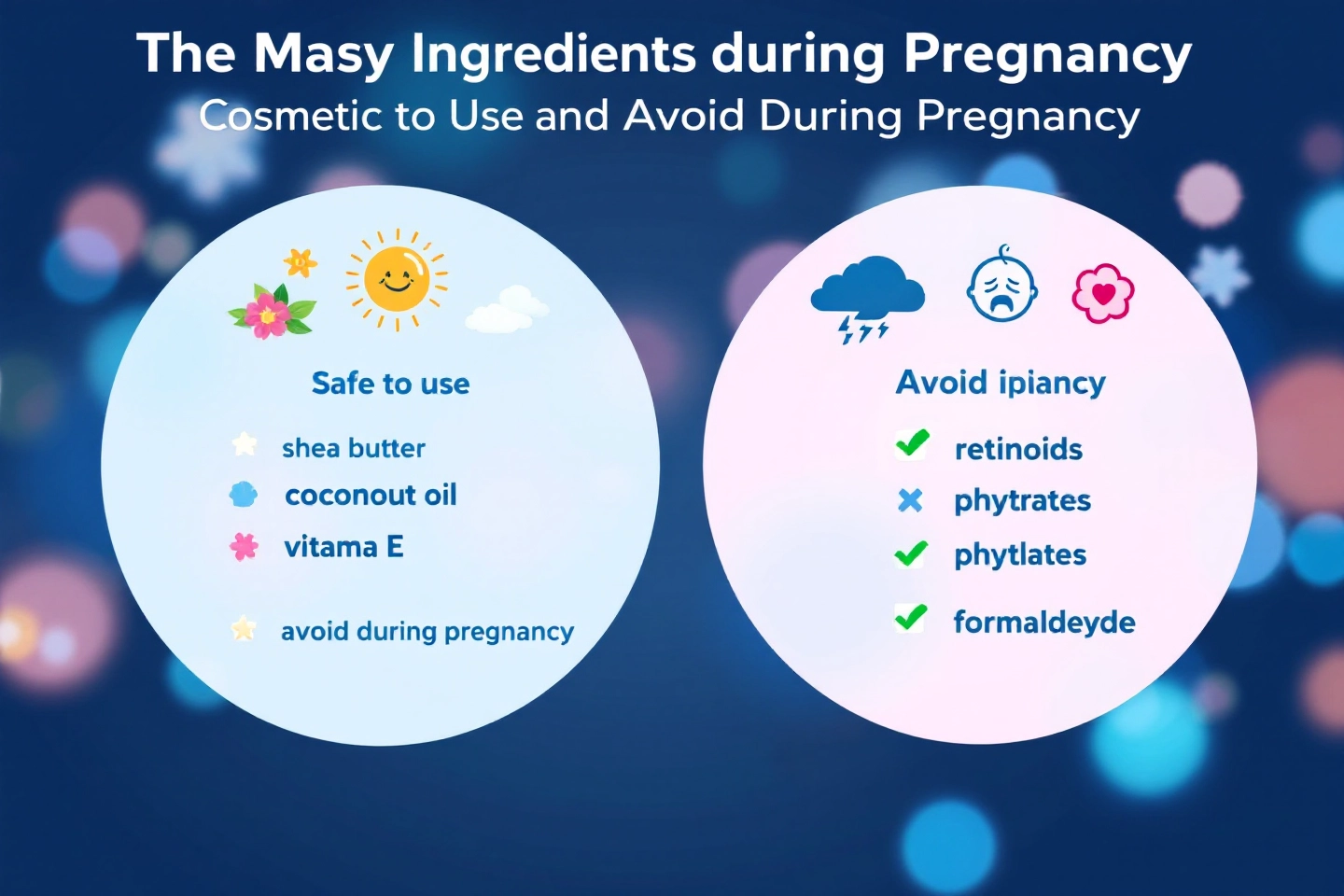 The Masy Ingredients during Pregnancy
Cosmetic to Use and Avoid During Pregnancy

Safe to use

shea butter
coconout oil
vitama E

avoid during pregnancy

Avoid ipiancy

retinoids
phytrates
phytlates

formaldeyde